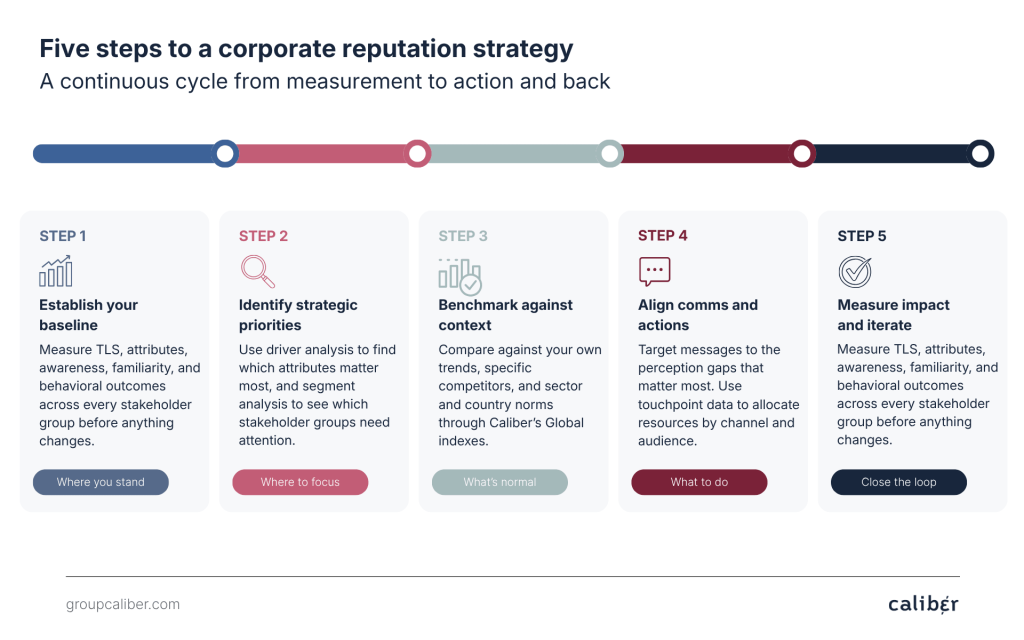 Five steps to a corporate reputation strategy
A continuous cycle from measurement to action and back

STEP 1
Establish your baseline
Measure TLS, attributes, awareness, familiarity, and behavioral outcomes across every stakeholder group before anything changes.
Where you stand

STEP 2
Identify strategic priorities
Use driver analysis to find which attributes matter most, and segment analysis to see which stakeholder groups need attention.
Where to focus

STEP 3
Benchmark against context
Compare against your own trends, specific competitors, and sector and country norms through Caliber's Global indexes.
What's normal

STEP 4
Align comms and actions
Target messages to the perception gaps that matter most. Use touchpoint data to allocate resources by channel and audience.
What to do

STEP 5
Measure impact and iterate
Measure TLS, attributes, awareness, familiarity, and behavioral outcomes across every stakeholder group before anything changes.
Close the loop

groupcaliber.com
caliber